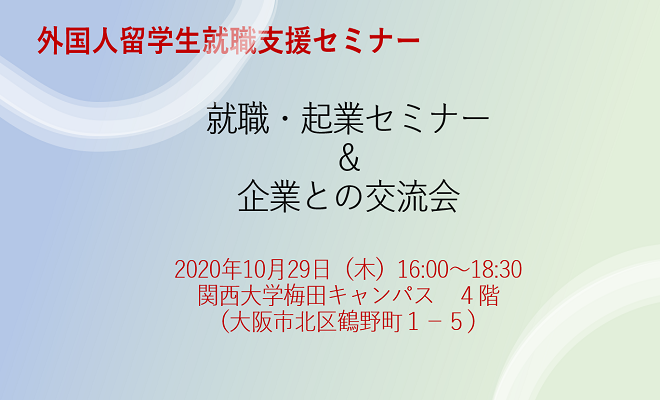 外国人留学生就職支援セミナー

就職・起業セミナー
＆
企業との交流会

2020年10月29日（木）16:00～18:30
関西大学梅田キャンパス　４階
（大阪市北区鶴野町１－５）